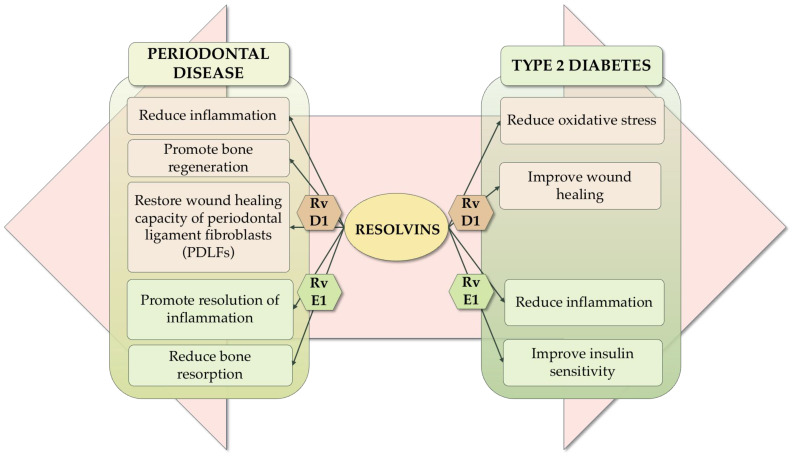 PERIODONTAL DISEASE

Reduce inflammation

Promote bone regeneration

Restore wound healing capacity of periodontal ligament fibroblasts (PDLFs)

Promote resolution of inflammation

Reduce bone resorption

Rv D1

Rv E1

RESOLVINS

Rv D1

Rv E1

TYPE 2 DIABETES

Reduce oxidative stress

Improve wound healing

Reduce inflammation

Improve insulin sensitivity